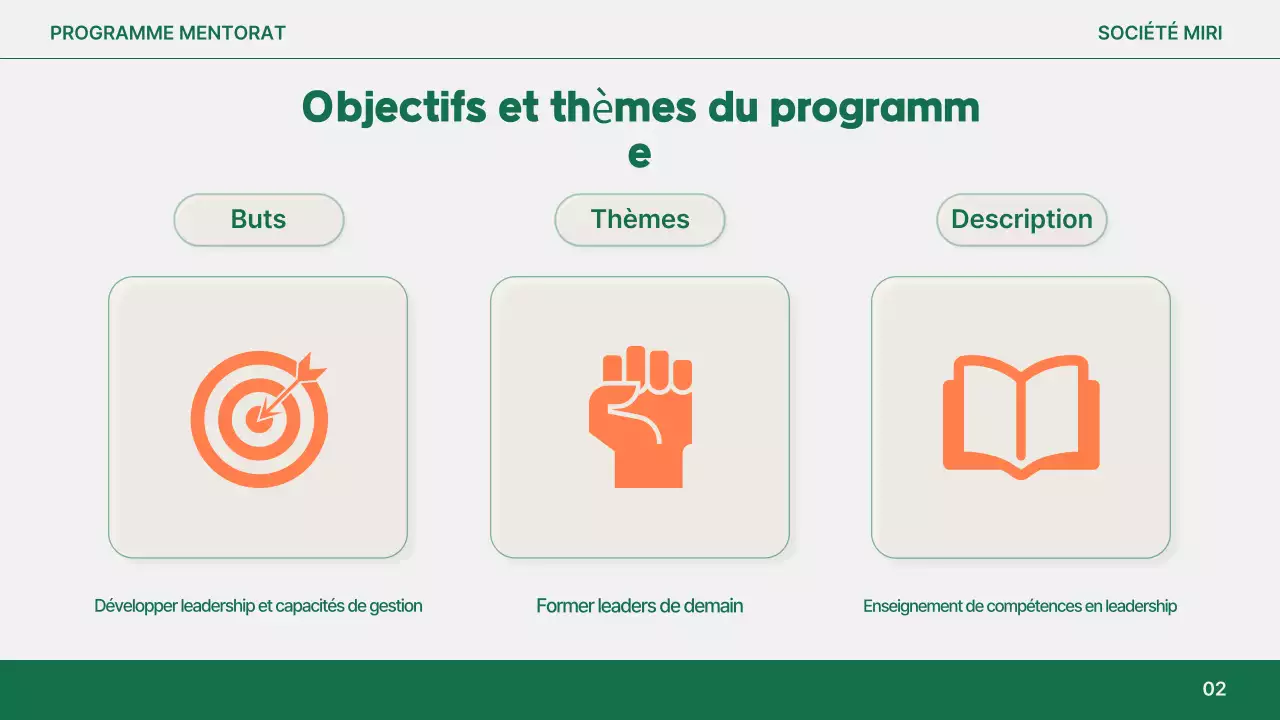 PROGRAMME MENTORAT

SOCIÉTÉ MIRI

Objectifs et thèmes du programme

Buts

Thèmes

Description

Développer leadership et capacités de gestion

Former leaders de demain

Enseignement de compétences en leadership

02